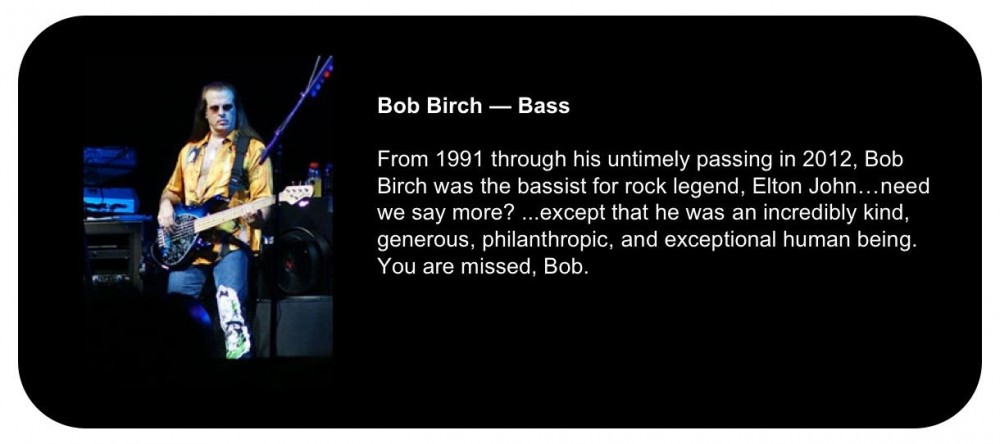 Bob Birch — Bass

From 1991 through his untimely passing in 2012, Bob Birch was the bassist for rock legend, Elton John…need we say more? ...except that he was an incredibly kind, generous, philanthropic, and exceptional human being. You are missed, Bob.